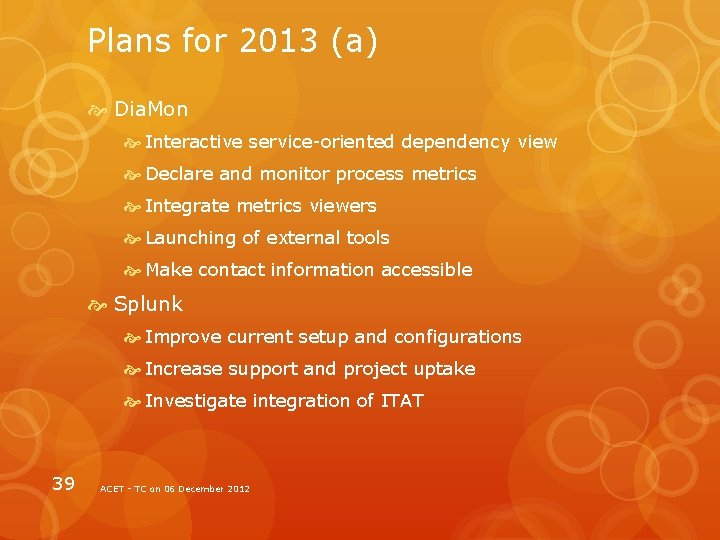 Plans for 2013 (a)

DiaMon

Interactive service-oriented dependency view

Declare and monitor process metrics

Integrate metrics viewers

Launching of external tools

Make contact information accessible

Splunk

Improve current setup and configurations

Increase support and project uptake

Investigate integration of ITAT

39

ACET - TC on 06 December 2012